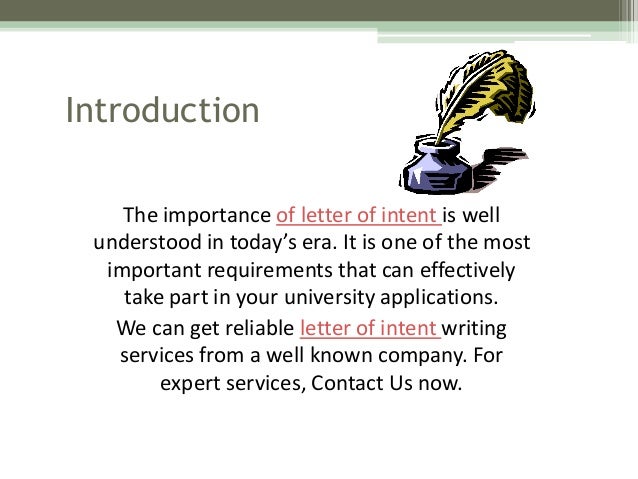 Introduction

The importance of letter of intent is well understood in today’s era. It is one of the most important requirements that can effectively take part in your university applications.

We can get reliable letter of intent writing services from a well known company. For expert services, Contact Us now.